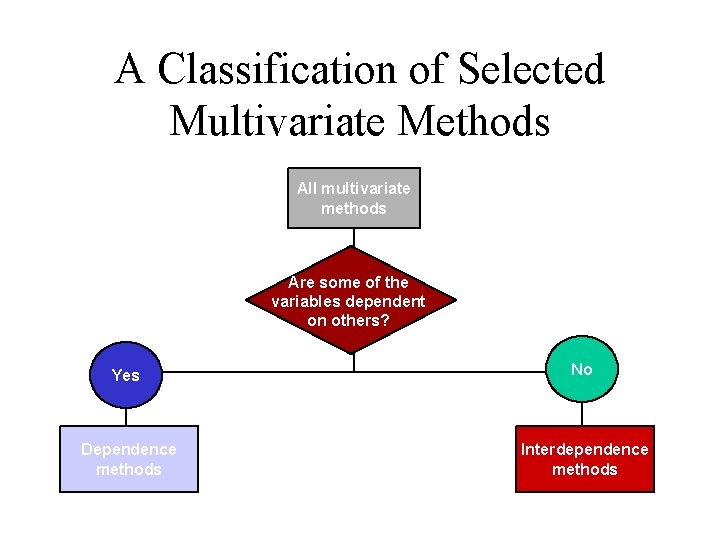 A Classification of Selected Multivariate Methods

All multivariate methods

Are some of the variables dependent on others?

Yes

No

Dependence methods

Interdependence methods